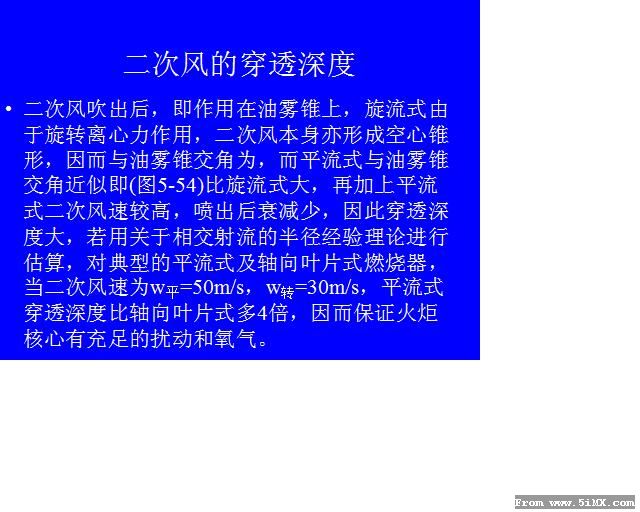 二次风的穿透深度

• 二次风吹出后，即作用在油雾锥上，旋流式由于旋转离心力作用，二次风本身亦形成空心锥形，因而与油雾锥交角为，而平流式与油雾锥交角近似即(图5-54)比旋流式大，再加上平流式二次风速较高，喷出后衰减少，因此穿透深度大，若用关于相交射流的半径经验理论进行估算，对典型的平流式及轴向叶片式燃烧器，当二次风速为$w_{平}$=50m/s，$w_{转}$=30m/s，平流式穿透深度比轴向叶片式多4倍，因而保证火炬核心有充足的扰动和氧气。

From www.5iMX.com